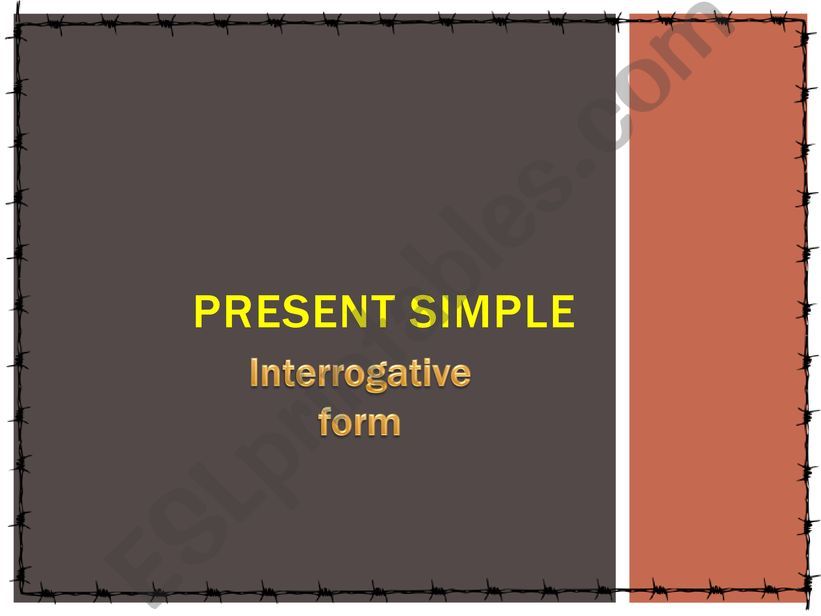 PRESENT SIMPLE

Interrogative form

ESLprintables.com